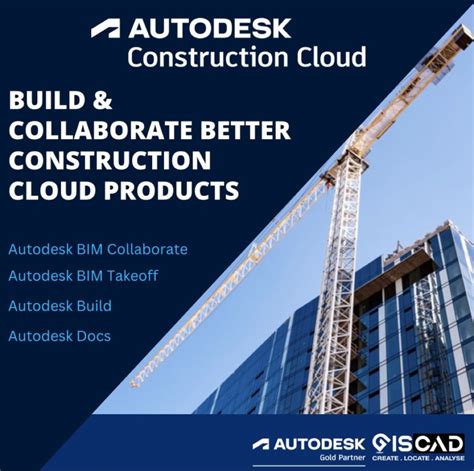 AUTODESK
Construction Cloud

BUILD & COLLABORATE BETTER CONSTRUCTION CLOUD PRODUCTS

Autodesk BIM Collaborate

Autodesk BIM Takeoff

Autodesk Build

Autodesk Docs

AUTODESK
Gold Partner

GISCAD
CREATE . LOCATE . ANALYSE